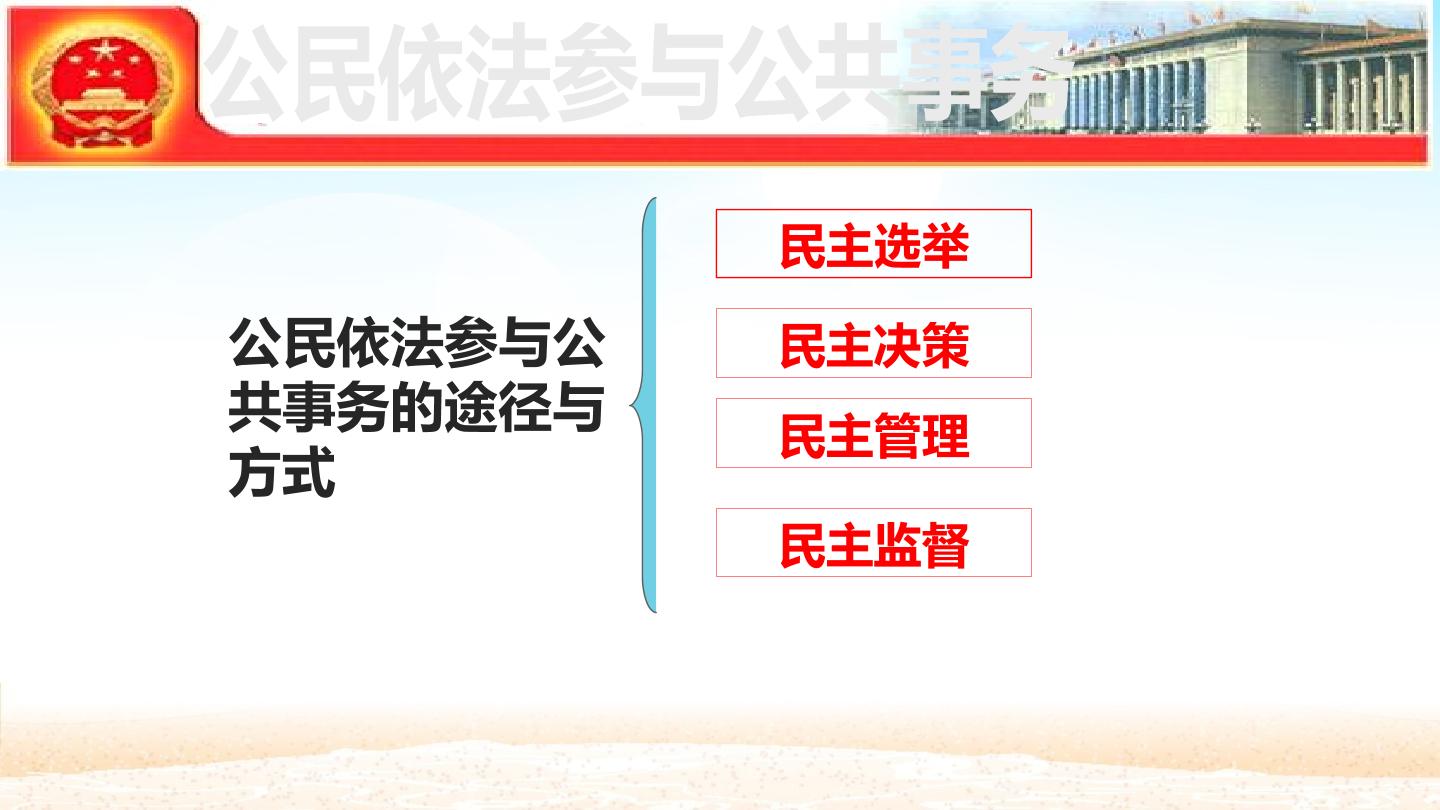 公民依法参与公共事务

公民依法参与公共事务的途径与方式

民主选举

民主决策

民主管理

民主监督